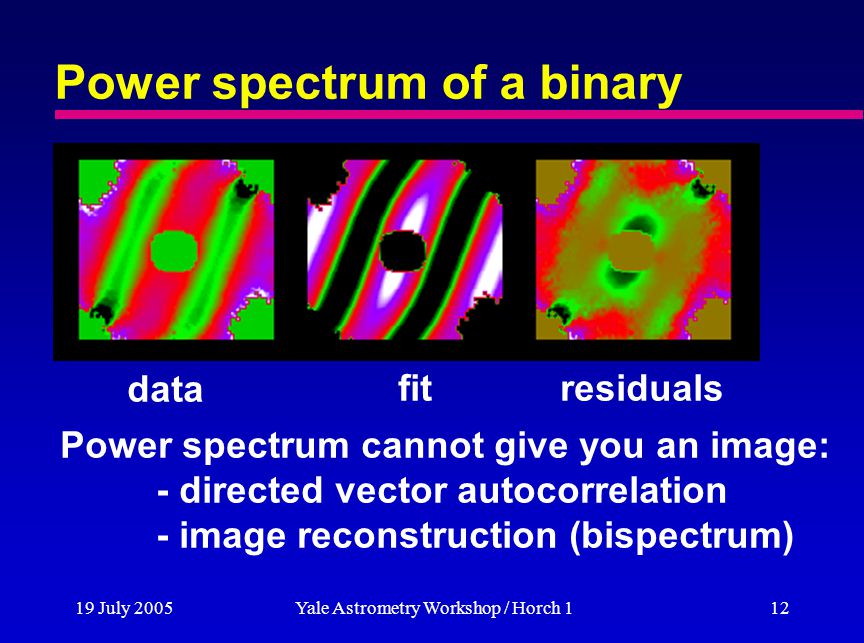 Power spectrum of a binary

data fit residuals

Power spectrum cannot give you an image:
- directed vector autocorrelation
- image reconstruction (bispectrum)

19 July 2005 Yale Astrometry Workshop / Horch 1 12